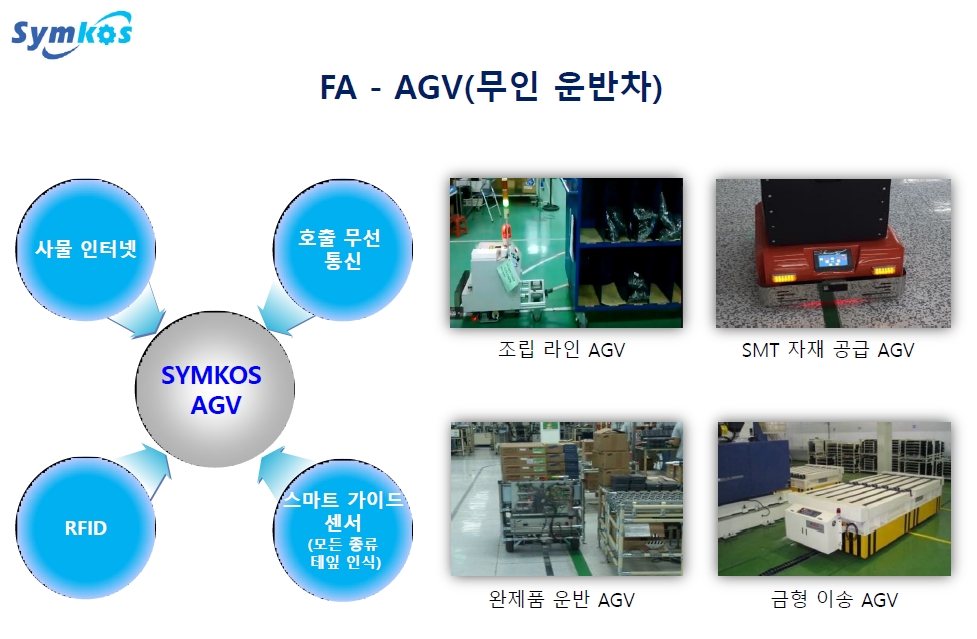 Symkos

FA - AGV(무인 운반차)

사물 인터넷

호출 무선 통신

SYMKOS AGV

RFID

스마트 가이드 센서 (모든 종류 테잎 인식)

조립 라인 AGV

SMT 자재 공급 AGV

완제품 운반 AGV

금형 이송 AGV